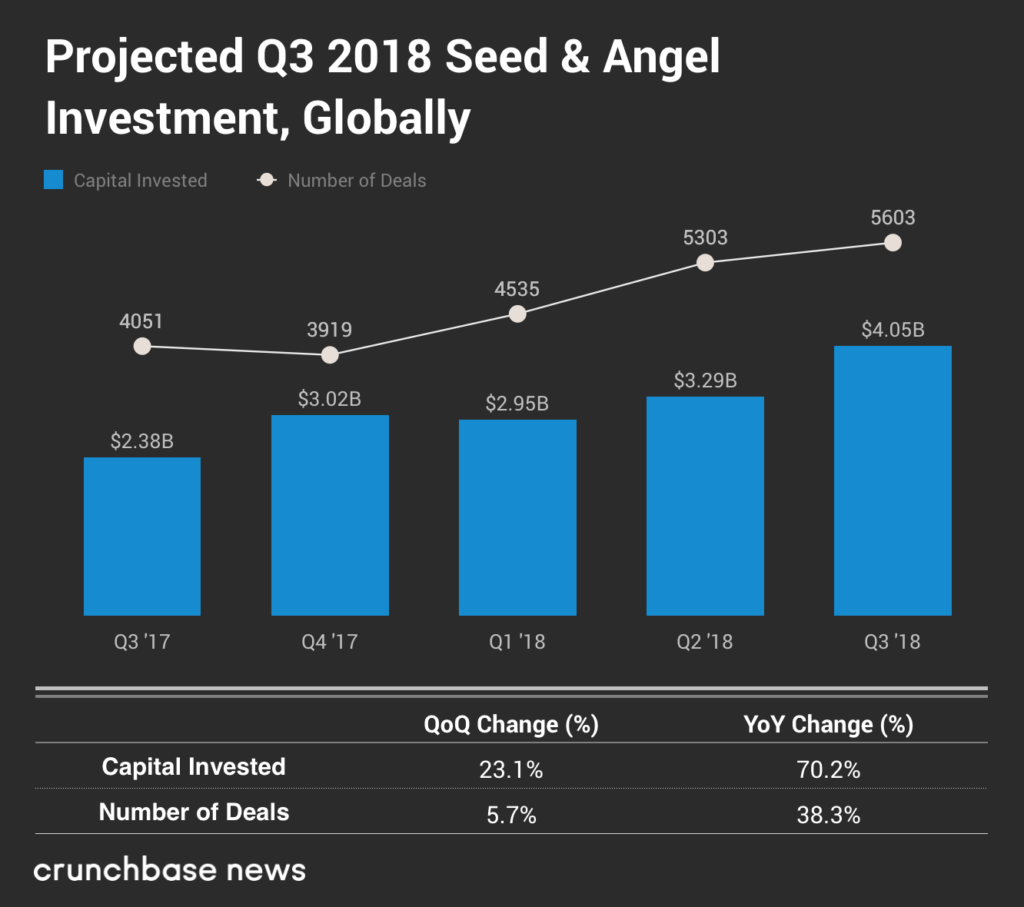 Projected Q3 2018 Seed & Angel Investment, Globally

Capital Invested
Number of Deals

4051
3919
4535
5303
5603

$2.38B
$3.02B
$2.95B
$3.29B
$4.05B

Q3 '17
Q4 '17
Q1 '18
Q2 '18
Q3 '18

| | QoQ Change (%) | YoY Change (%) |
|---|---|---|
| Capital Invested | 23.1% | 70.2% |
| Number of Deals | 5.7% | 38.3% |

crunchbase news